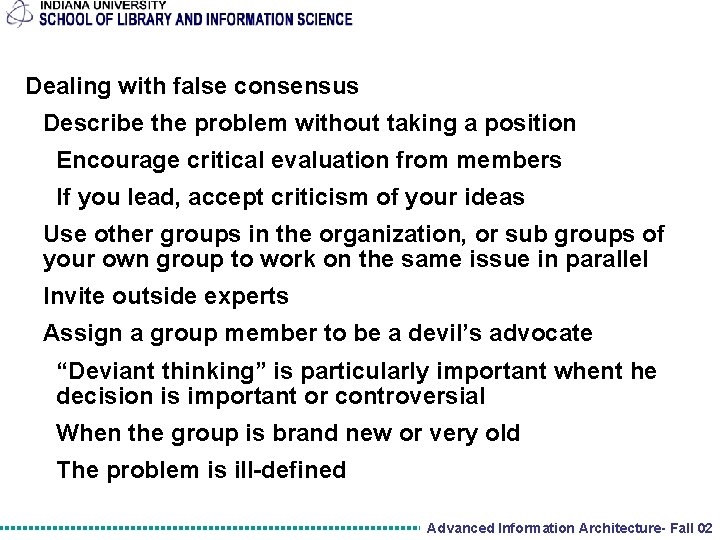 INDIANA UNIVERSITY
SCHOOL OF LIBRARY AND INFORMATION SCIENCE

Dealing with false consensus

Describe the problem without taking a position

Encourage critical evaluation from members

If you lead, accept criticism of your ideas

Use other groups in the organization, or sub groups of your own group to work on the same issue in parallel

Invite outside experts

Assign a group member to be a devil's advocate

"Deviant thinking" is particularly important whent he decision is important or controversial

When the group is brand new or very old

The problem is ill-defined

Advanced Information Architecture- Fall 02